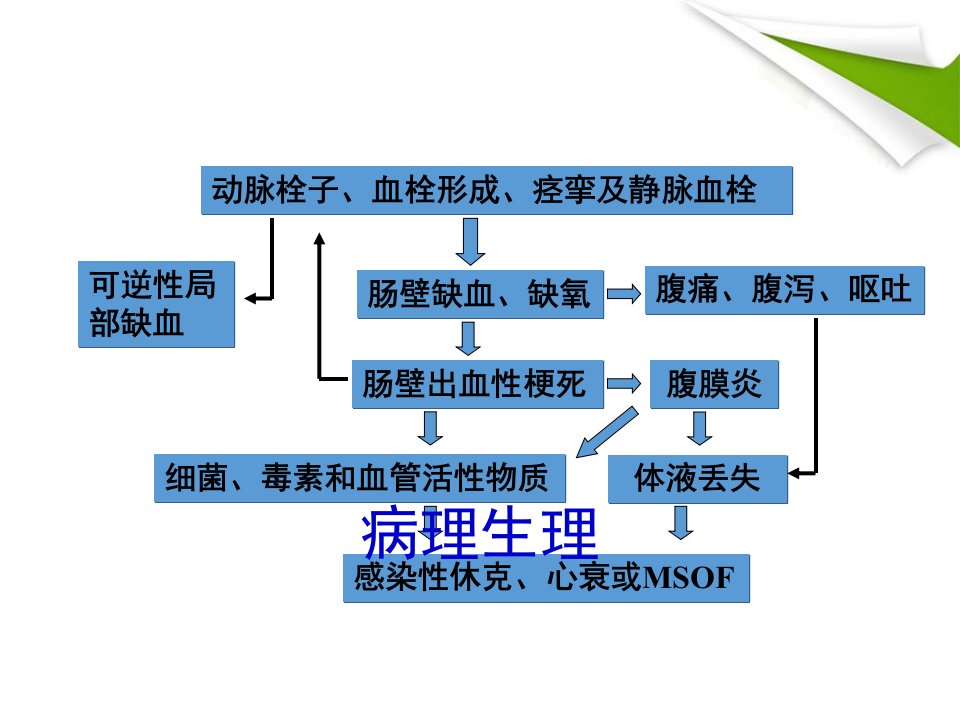 动脉栓子、血栓形成、痉挛及静脉血栓

可逆性局部缺血

肠壁缺血、缺氧

腹痛、腹泻、呕吐

肠壁出血性梗死

腹膜炎

细菌、毒素和血管活性物质

体液丢失

病理生理

感染性休克、心衰或MSOF